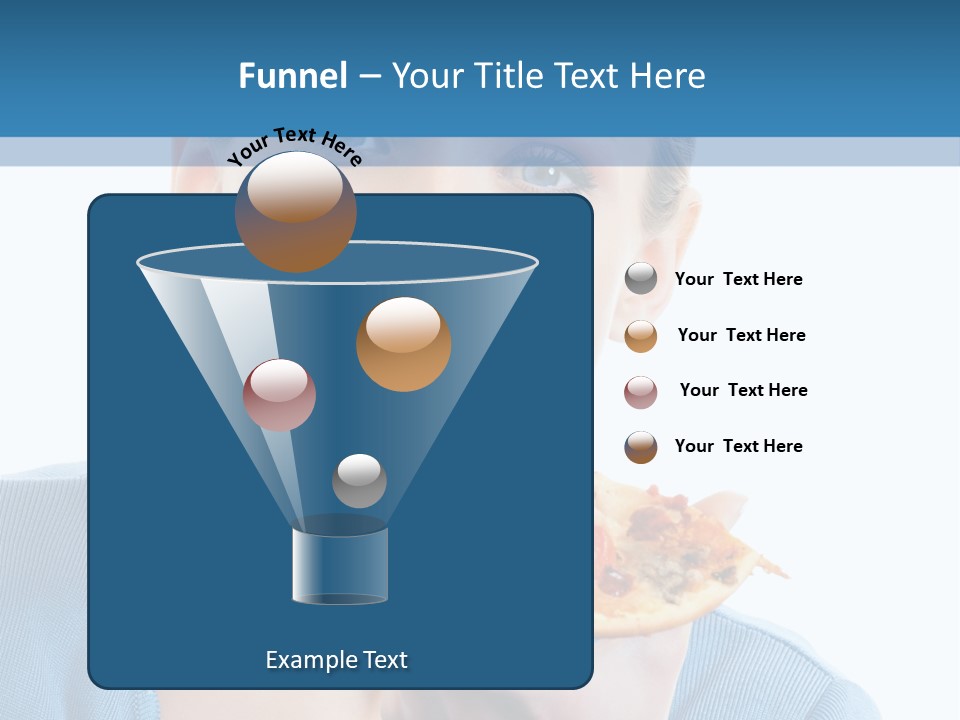 Funnel – Your Title Text Here

Your Text Here

Your Text Here

Your Text Here

Your Text Here

Your Text Here

Example Text